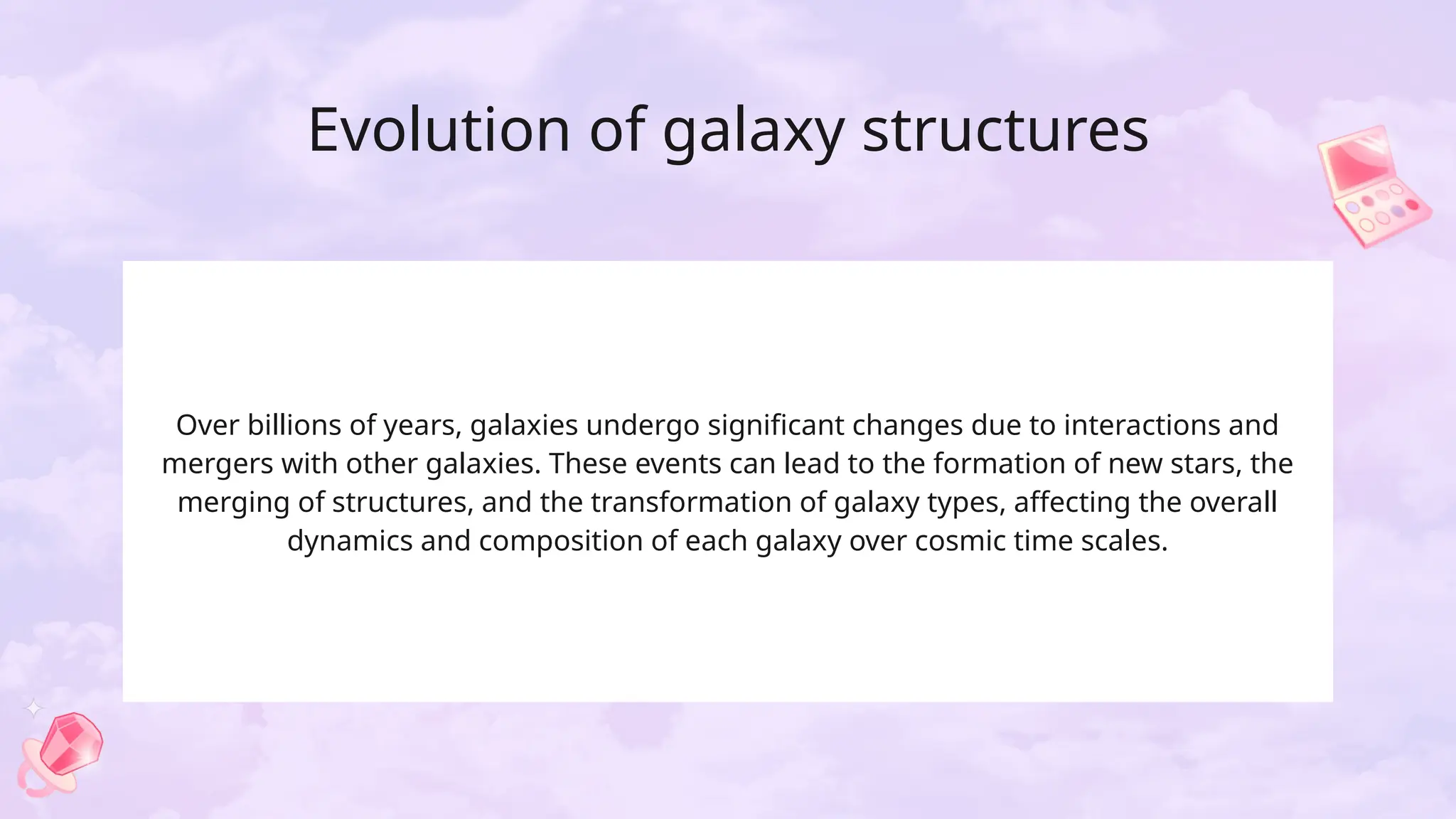 Evolution of galaxy structures

Over billions of years, galaxies undergo significant changes due to interactions and mergers with other galaxies. These events can lead to the formation of new stars, the merging of structures, and the transformation of galaxy types, affecting the overall dynamics and composition of each galaxy over cosmic time scales.